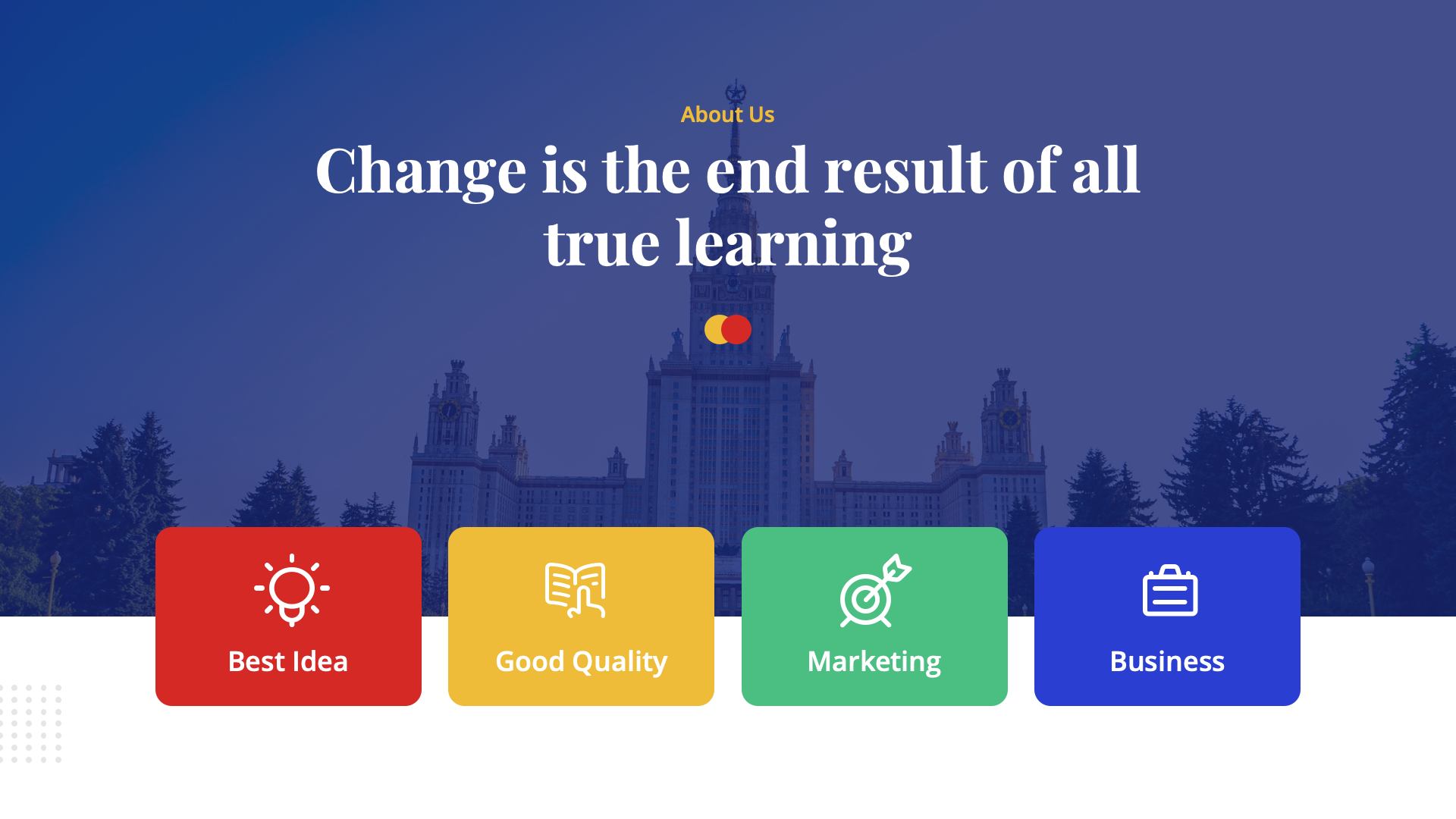 About Us

Change is the end result of all true learning

Best Idea

Good Quality

Marketing

Business